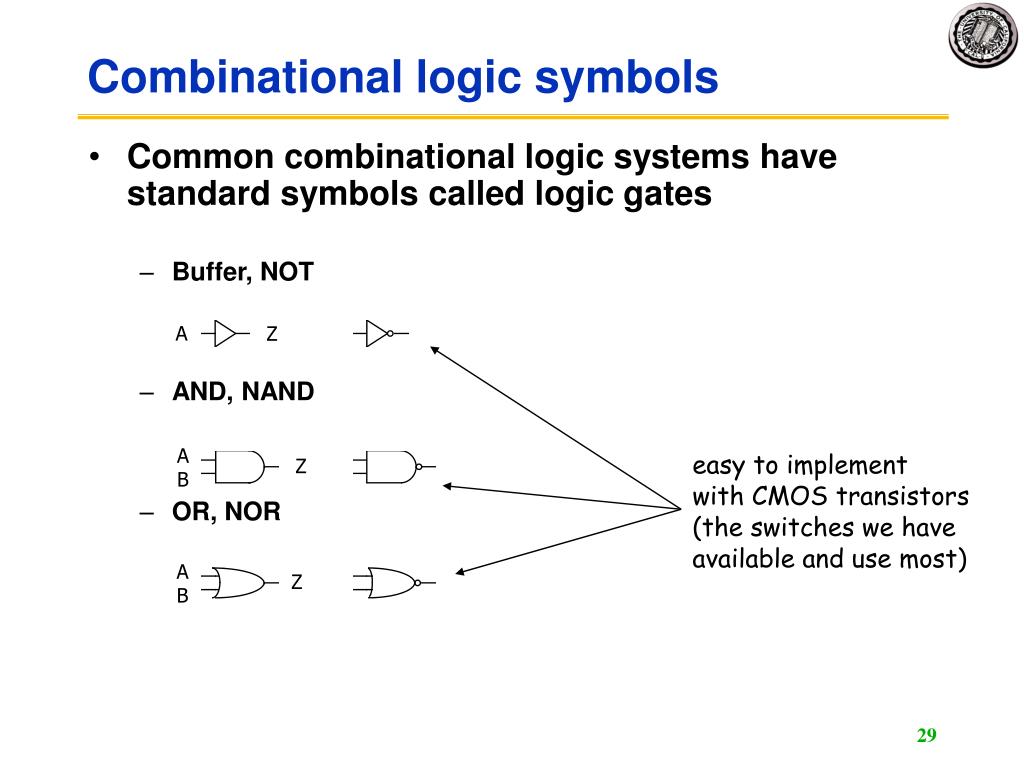 Combinational logic symbols

• Common combinational logic systems have standard symbols called logic gates

– Buffer, NOT

A Z

– AND, NAND

A
B
Z

– OR, NOR

A
B
Z

easy to implement
with CMOS transistors
(the switches we have
available and use most)

29